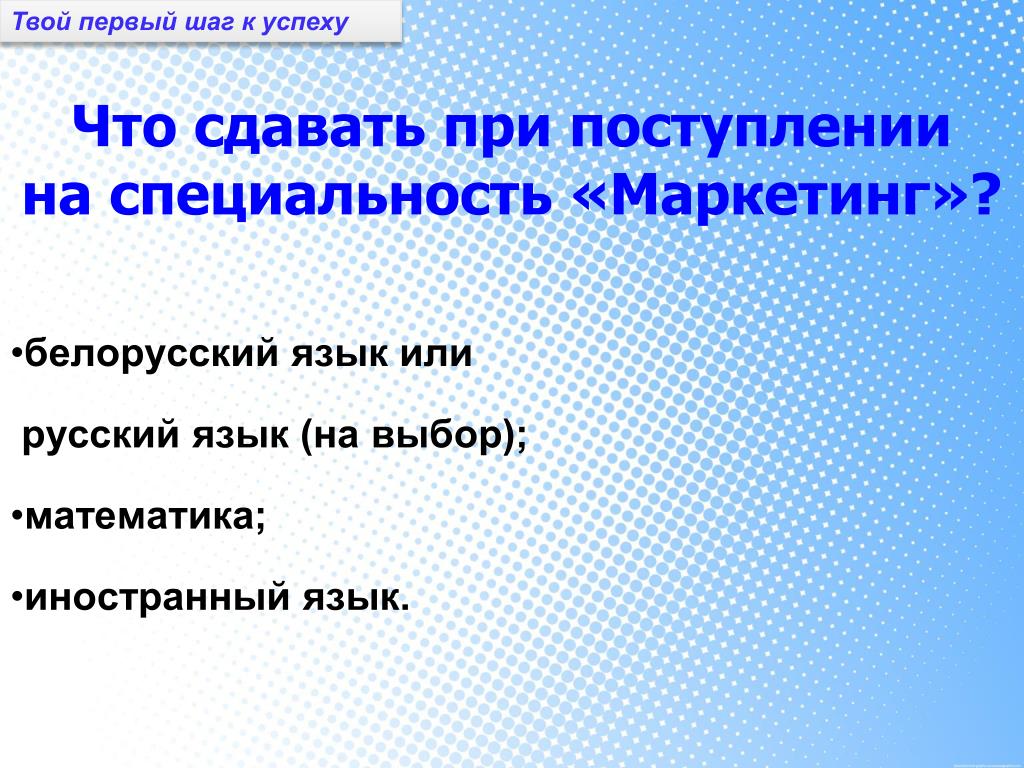 Твой первый шаг к успеху

Что сдавать при поступлении на специальность «Маркетинг»?

•белорусский язык или

русский язык (на выбор);

•математика;

•иностранный язык.